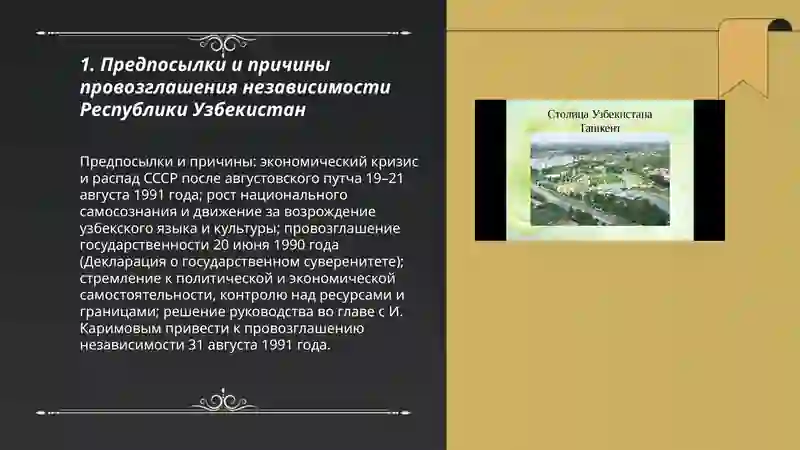 1. Предпосылки и причины провозглашения независимости Республики Узбекистан

Предпосылки и причины: экономический кризис и распад СССР после августовского путча 19–21 августа 1991 года; рост национального самосознания и движение за возрождение узбекского языка и культуры; провозглашение государственности 20 июня 1990 года (Декларация о государственном суверенитете); стремление к политической и экономической самостоятельности, контролю над ресурсами и границами; решение руководства во главе с И. Каримовым привести к провозглашению независимости 31 августа 1991 года.

Столица Узбекистана
Ташкент